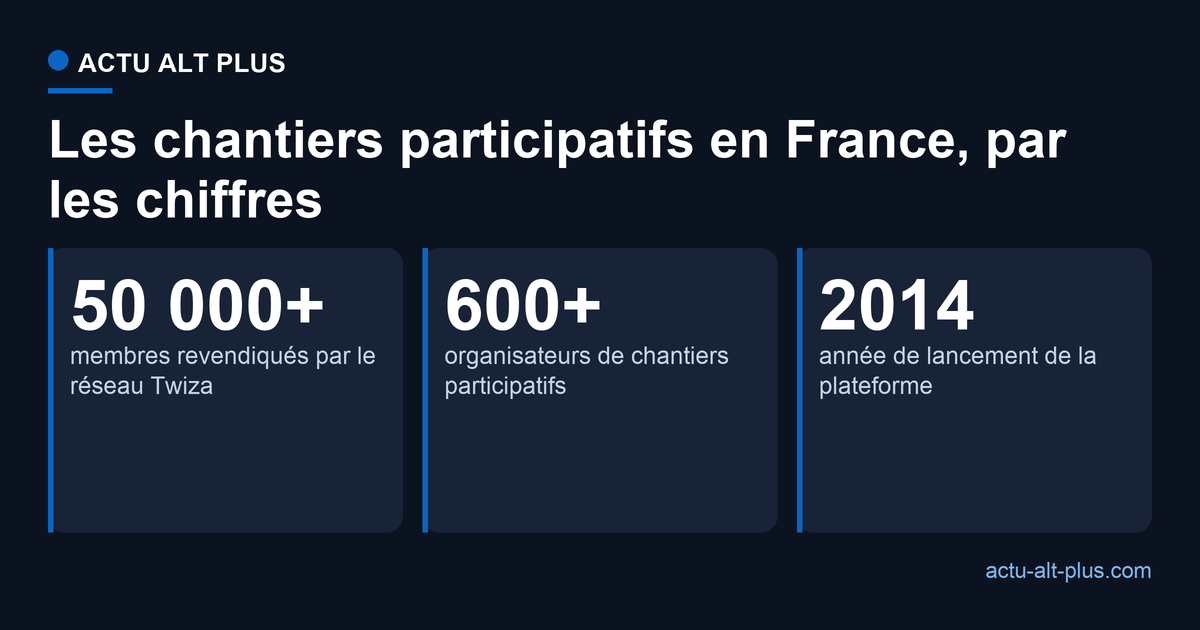 ACTU ALT PLUS

Les chantiers participatifs en France, par les chiffres

50 000+
membres revendiqués par le réseau Twiza

600+
organisateurs de chantiers participatifs

2014
année de lancement de la plateforme

actu-alt-plus.com